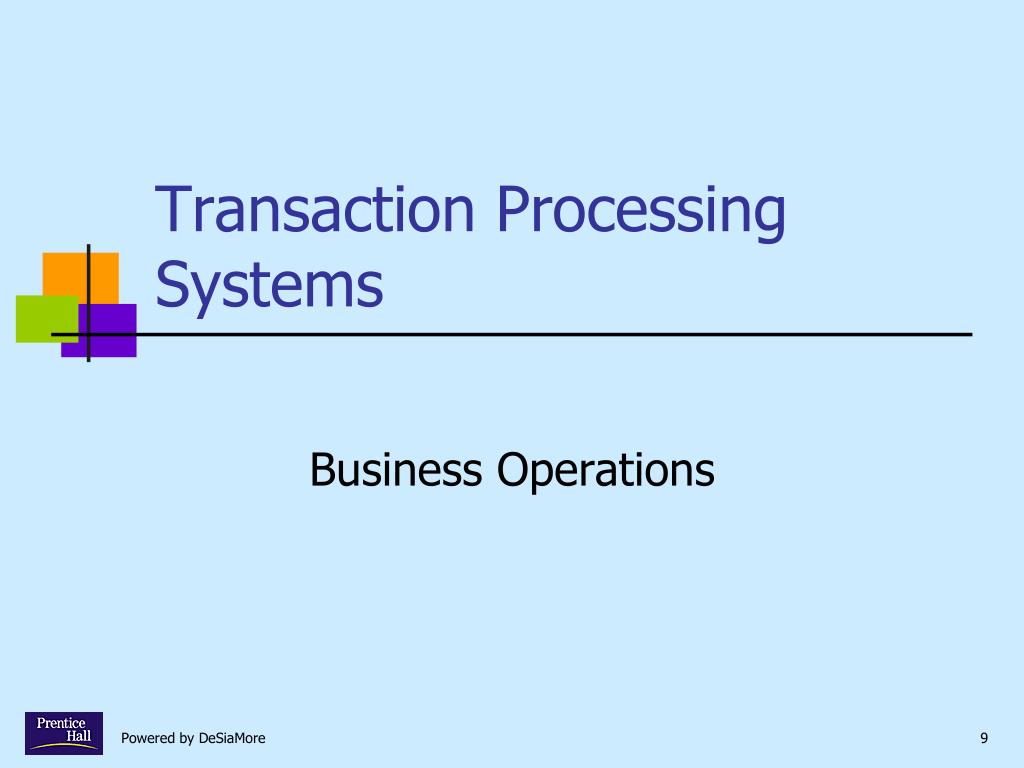 Transaction Processing Systems

Business Operations

Prentice Hall

Powered by DeSiaMore

9